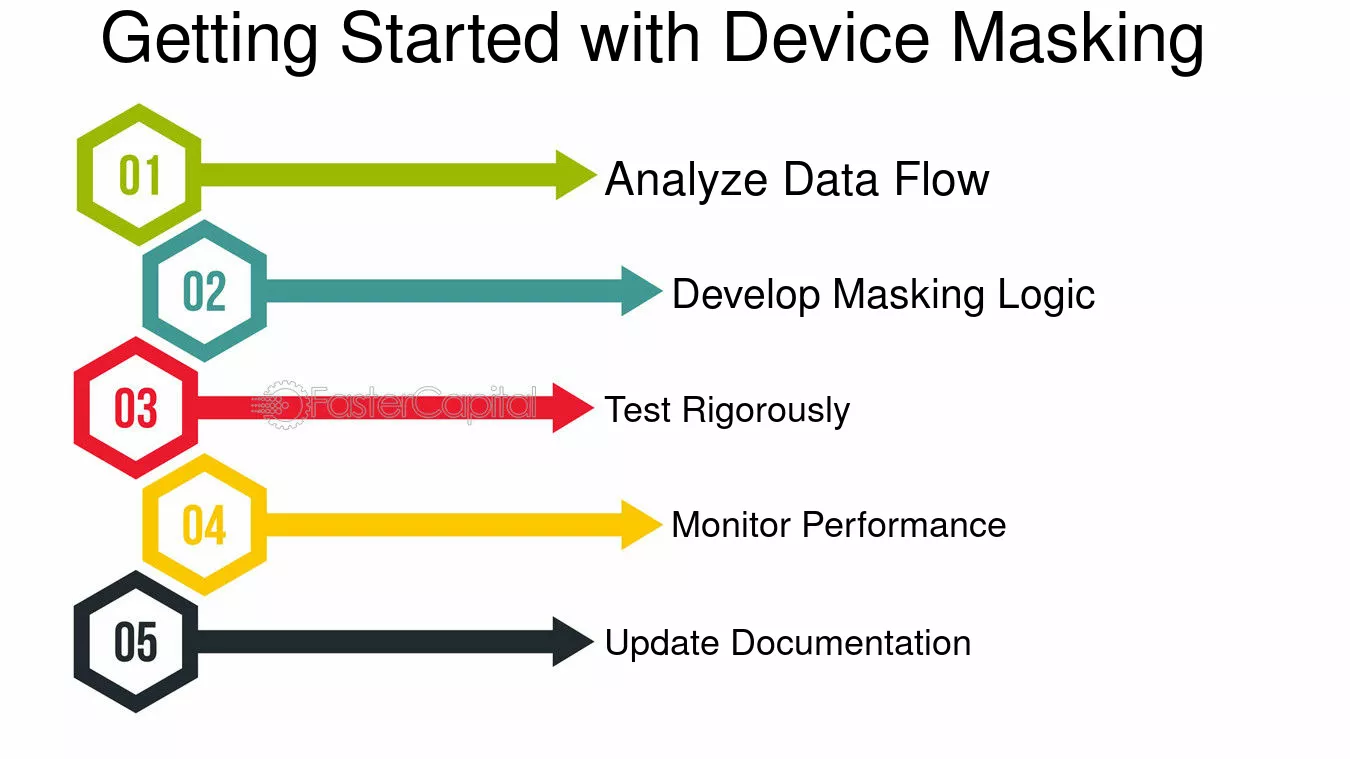 Getting Started with Device Masking

01 Analyze Data Flow

02 Develop Masking Logic

03 Test Rigorously

FasterCapital

04 Monitor Performance

05 Update Documentation